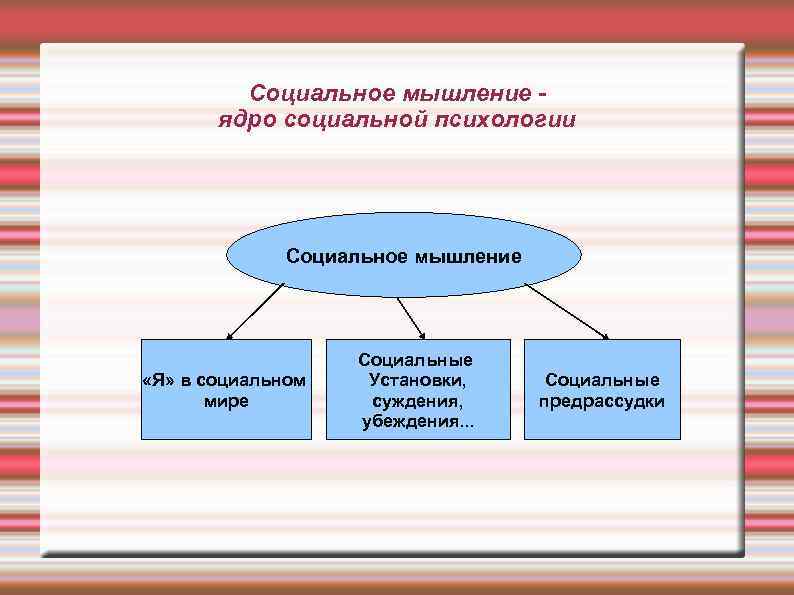 Социальное мышление - ядро социальной психологии

Социальное мышление

«Я» в социальном мире

Социальные Установки, суждения, убеждения...

Социальные предрассудки